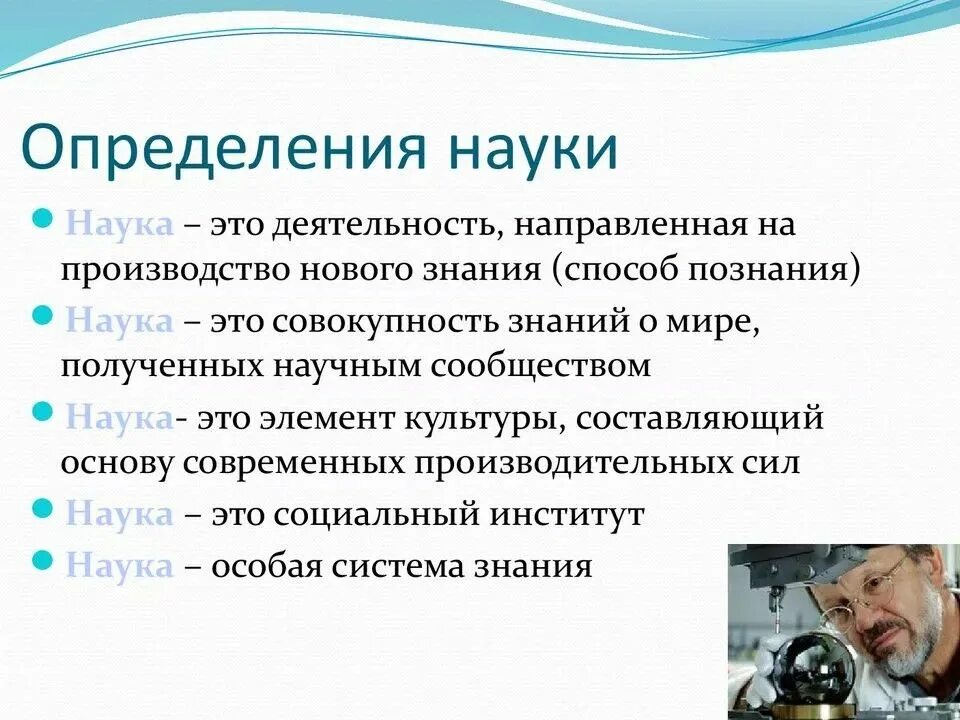 Определения науки

Наука – это деятельность, направленная на производство нового знания (способ познания)

Наука – это совокупность знаний о мире, полученных научным сообществом

Наука- это элемент культуры, составляющий основу современных производительных сил

Наука – это социальный институт

Наука – особая система знания